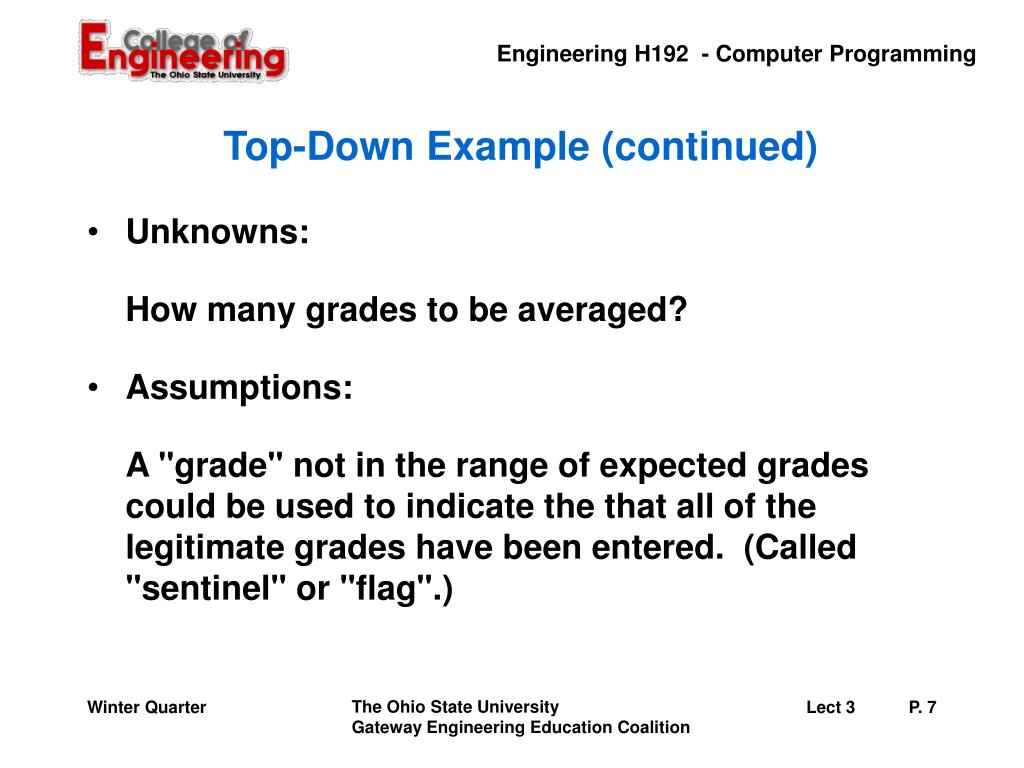 College of Engineering
The Ohio State University

Engineering H192 - Computer Programming

Top-Down Example (continued)

• Unknowns:

How many grades to be averaged?

• Assumptions:

A "grade" not in the range of expected grades could be used to indicate the that all of the legitimate grades have been entered. (Called "sentinel" or "flag".)

Winter Quarter

The Ohio State University
Gateway Engineering Education Coalition

Lect 3

P. 7